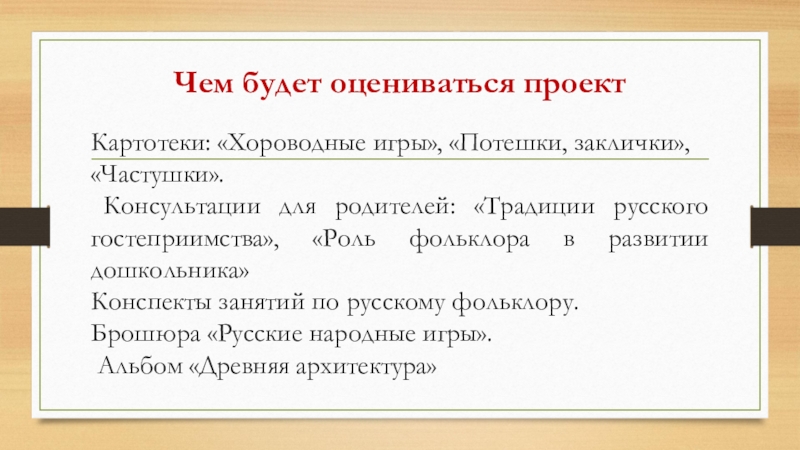 Чем будет оцениваться проект

Картотеки: «Хороводные игры», «Потешки, заклички», «Частушки».
Консультации для родителей: «Традиции русского гостеприимства», «Роль фольклора в развитии дошкольника»
Конспекты занятий по русскому фольклору.
Брошюра «Русские народные игры».
Альбом «Древняя архитектура»